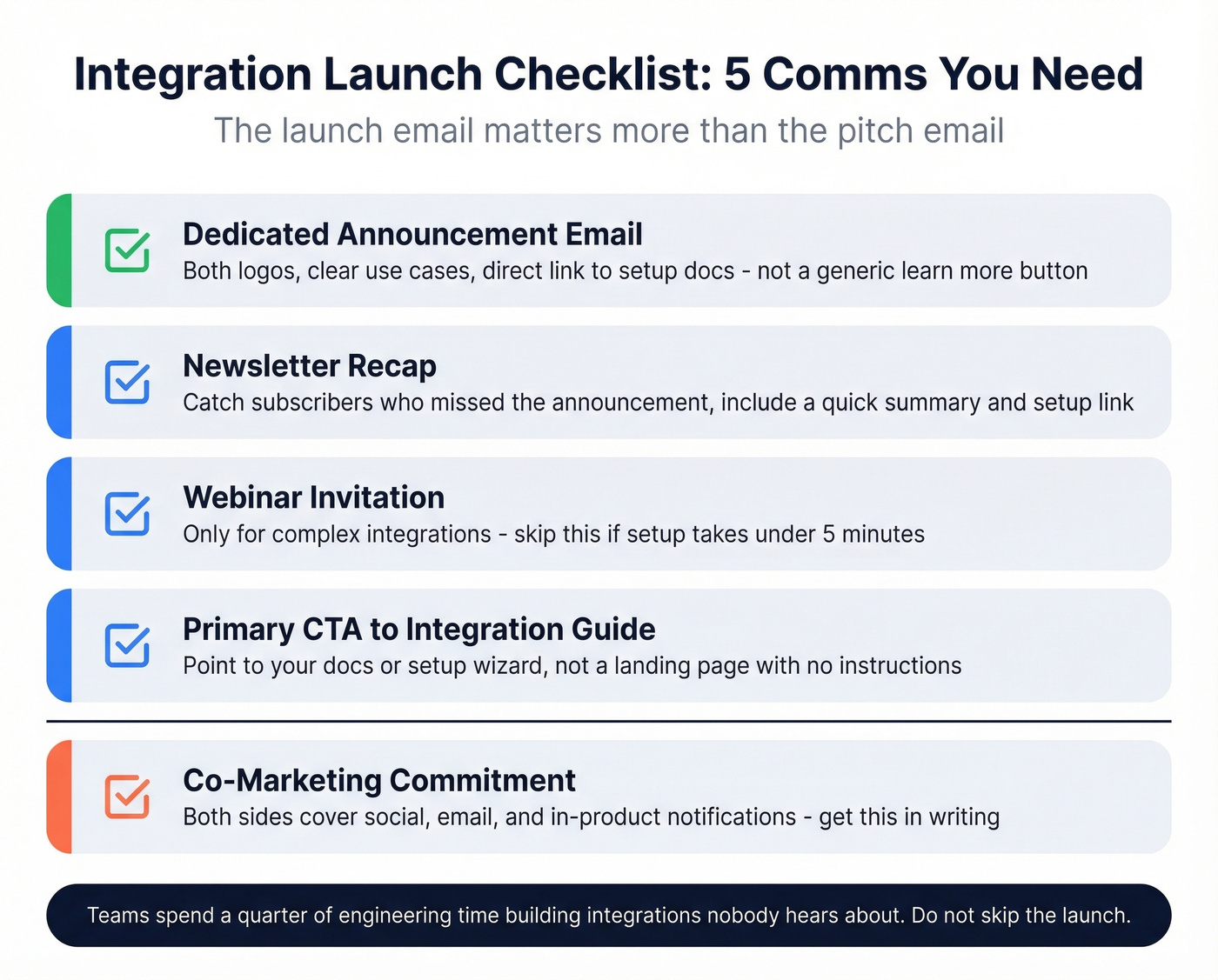 Integration Launch Checklist: 5 Comms You Need

The launch email matters more than the pitch email

Dedicated Announcement Email
Both logos, clear use cases, direct link to setup docs - not a generic learn more button

Newsletter Recap
Catch subscribers who missed the announcement, include a quick summary and setup link

Webinar Invitation
Only for complex integrations - skip this if setup takes under 5 minutes

Primary CTA to Integration Guide
Point to your docs or setup wizard, not a landing page with no instructions

Co-Marketing Commitment
Both sides cover social, email, and in-product notifications - get this in writing

Teams spend a quarter of engineering time building integrations nobody hears about. Do not skip the launch.